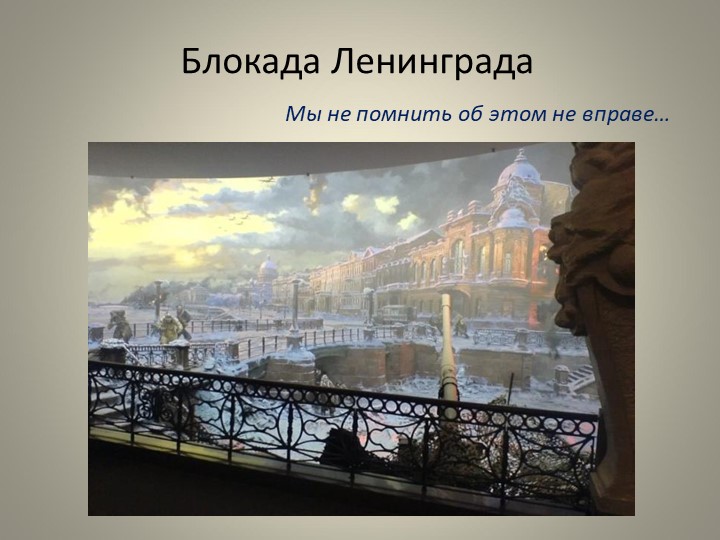 Блокада Ленинграда

Мы не помнить об этом не вправе…